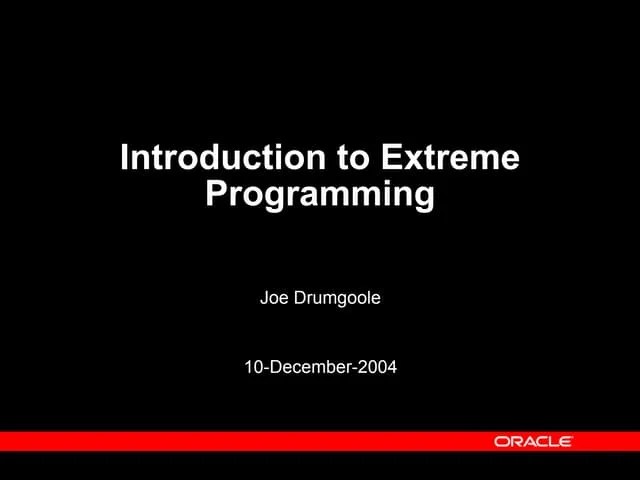 Introduction to Extreme Programming

Joe Drumgoole

10-December-2004

ORACLE